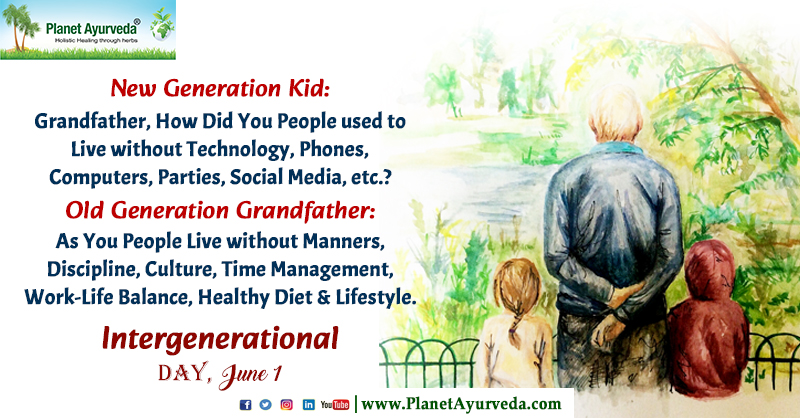 Planet Ayurveda®
Holistic Healing through herbs

New Generation Kid:
Grandfather, How Did You People used to Live without Technology, Phones, Computers, Parties, Social Media, etc.?

Old Generation Grandfather:
As You People Live without Manners, Discipline, Culture, Time Management, Work-Life Balance, Healthy Diet & Lifestyle.

Intergenerational
DAY, June 1

YouTube | www.PlanetAyurveda.com